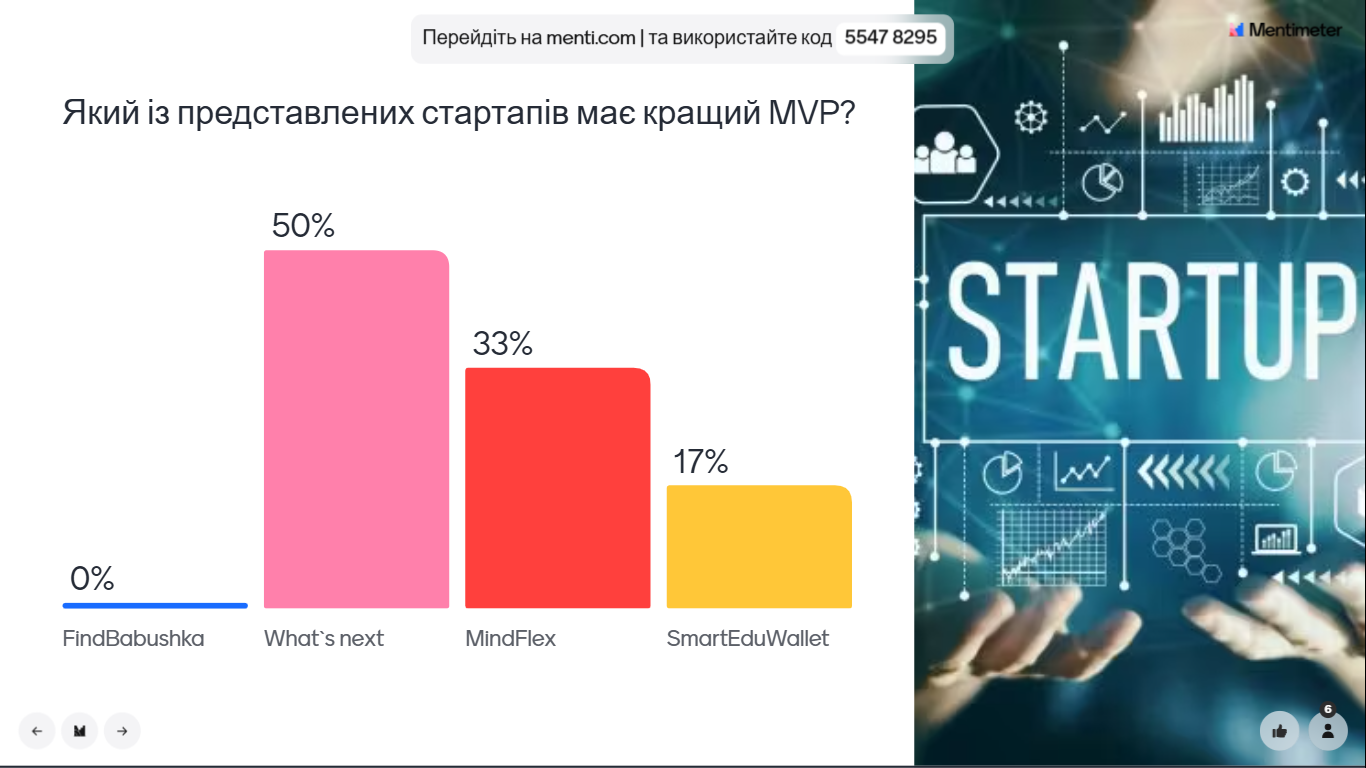 Перейдіть на menti.com | та використайте код 5547 8295

Mentimeter

Який із представлених стартапів має кращий MVP?

0%
FindBabushka

50%
What`s next

33%
MindFlex

17%
SmartEduWallet

STARTUP

6